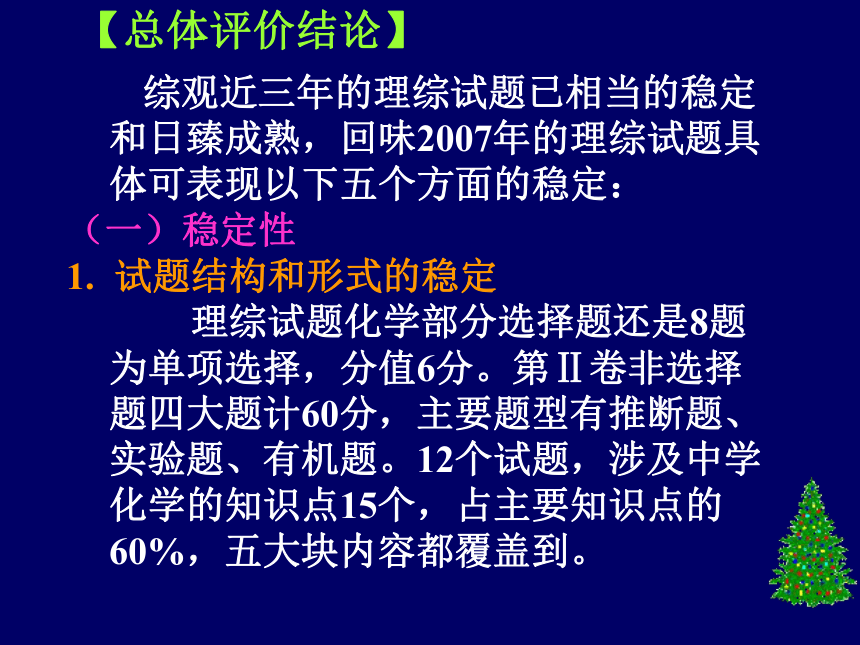 【总体评价结论】

综观近三年的理综试题已相当的稳定和日臻成熟，回味2007年的理综试题具体可表现以下五个方面的稳定：

（一）稳定性

1. 试题结构和形式的稳定

理综试题化学部分选择题还是8题为单项选择，分值6分。第Ⅱ卷非选择题四大题计60分，主要题型有推断题、实验题、有机题。12个试题，涉及中学化学的知识点15个，占主要知识点的60%，五大块内容都覆盖到。